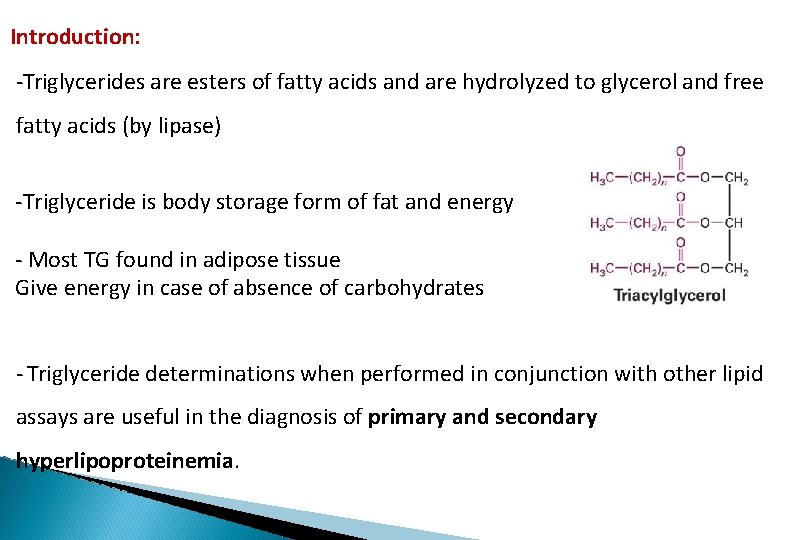 Introduction:

-Triglycerides are esters of fatty acids and are hydrolyzed to glycerol and free fatty acids (by lipase)

-Triglyceride is body storage form of fat and energy

- Most TG found in adipose tissue
Give energy in case of absence of carbohydrates

$H_3C-(CH_2)_n-\overset{O}{\overset{\|}{C}}-O-CH_2$
$H_3C-(CH_2)_n-\overset{O}{\overset{\|}{C}}-O-CH$
$H_3C-(CH_2)_n-\overset{O}{\overset{\|}{C}}-O-CH_2$
Triacylglycerol

- Triglyceride determinations when performed in conjunction with other lipid assays are useful in the diagnosis of primary and secondary hyperlipoproteinemia.